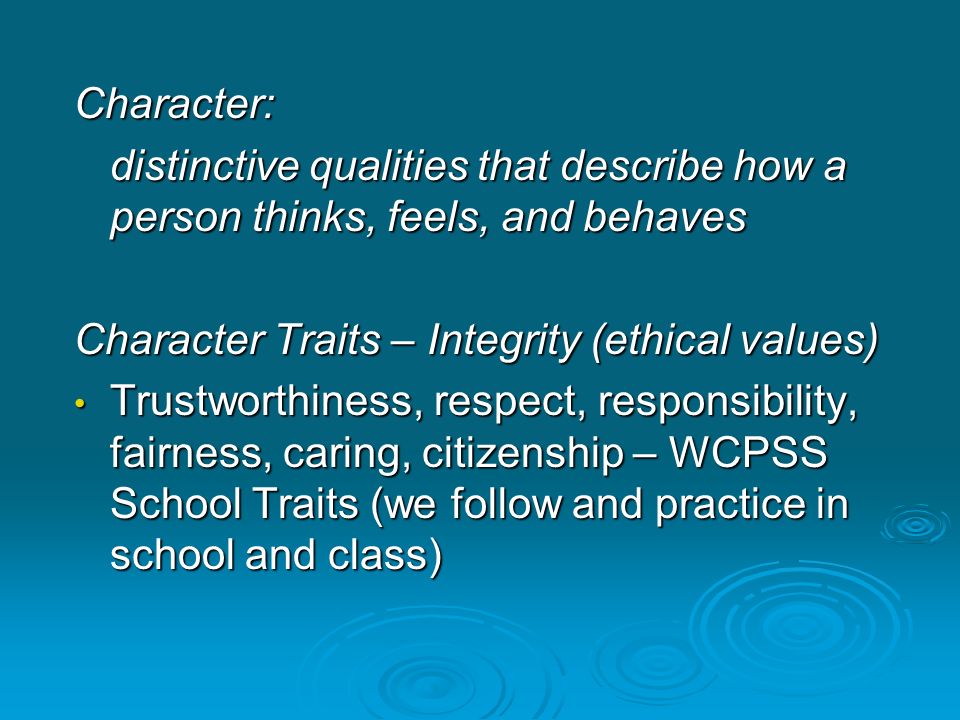 Character:

distinctive qualities that describe how a person thinks, feels, and behaves

Character Traits – Integrity (ethical values)

• Trustworthiness, respect, responsibility, fairness, caring, citizenship – WCPSS School Traits (we follow and practice in school and class)